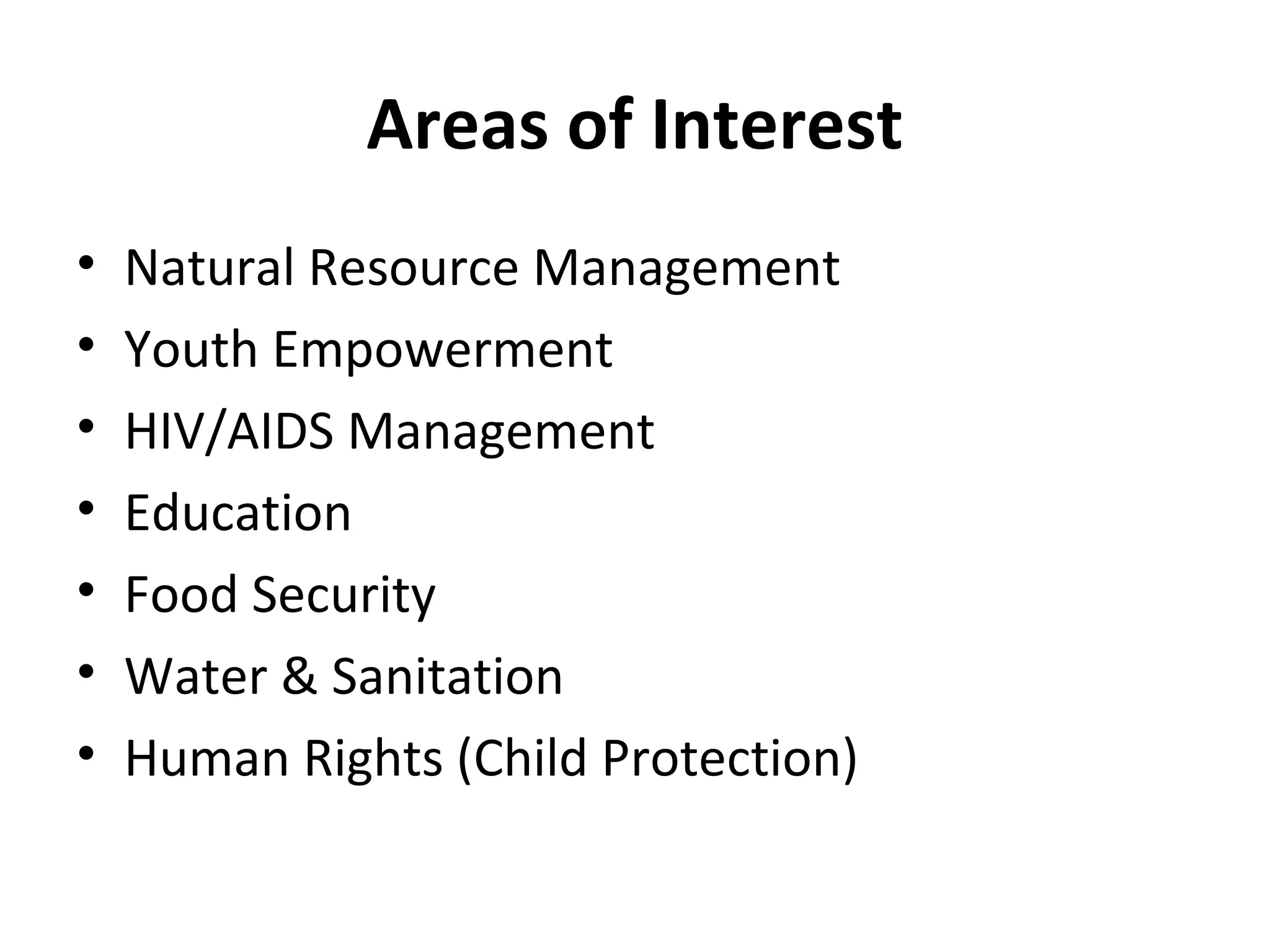 Areas of Interest

• Natural Resource Management
• Youth Empowerment
• HIV/AIDS Management
• Education
• Food Security
• Water & Sanitation
• Human Rights (Child Protection)